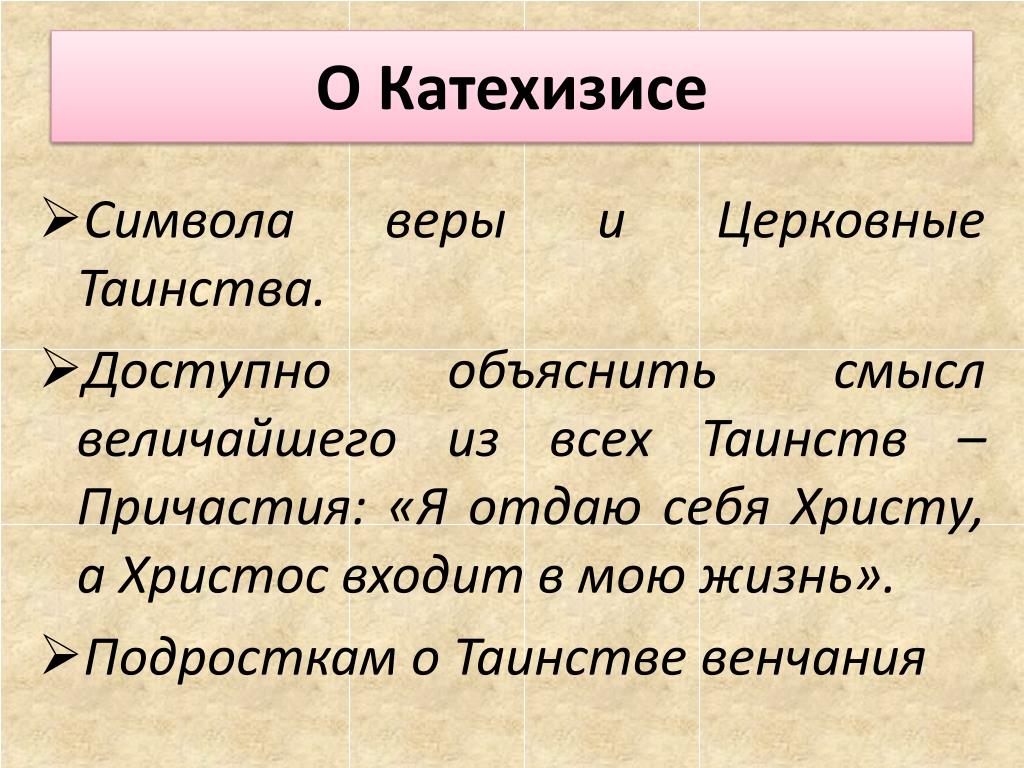 О Катехизисе

➢Символа веры и Церковные Таинства.

➢Доступно объяснить смысл величайшего из всех Таинств – Причастия: «Я отдаю себя Христу, а Христос входит в мою жизнь».

➢Подросткам о Таинстве венчания